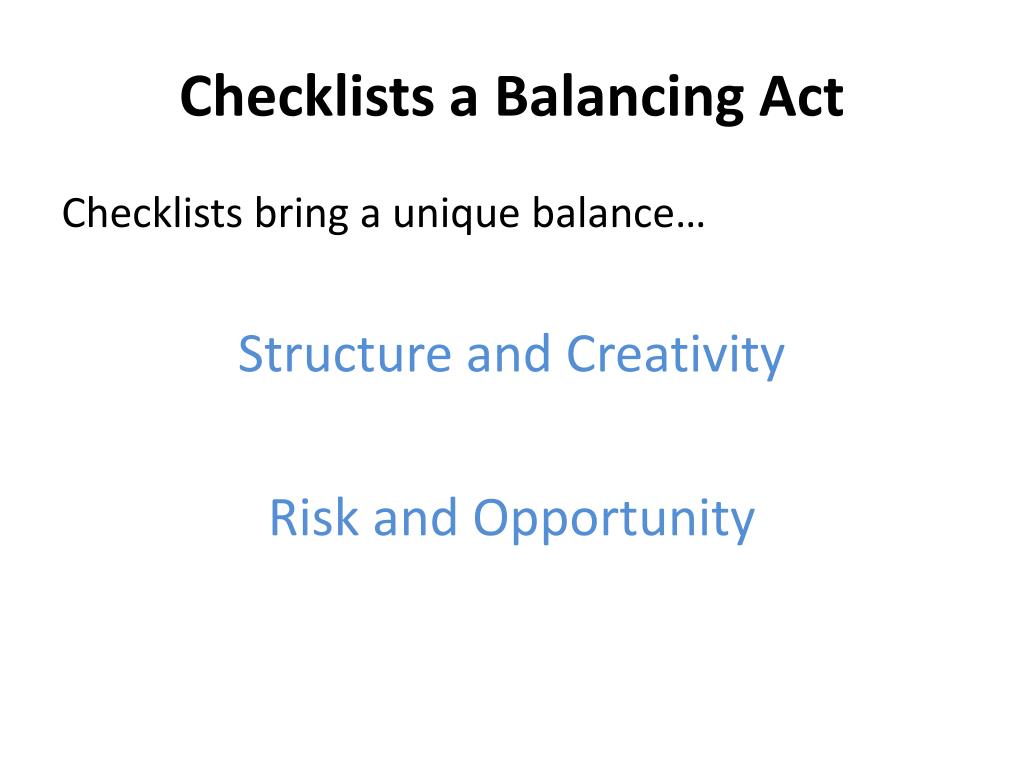 Checklists a Balancing Act

Checklists bring a unique balance…

Structure and Creativity

Risk and Opportunity